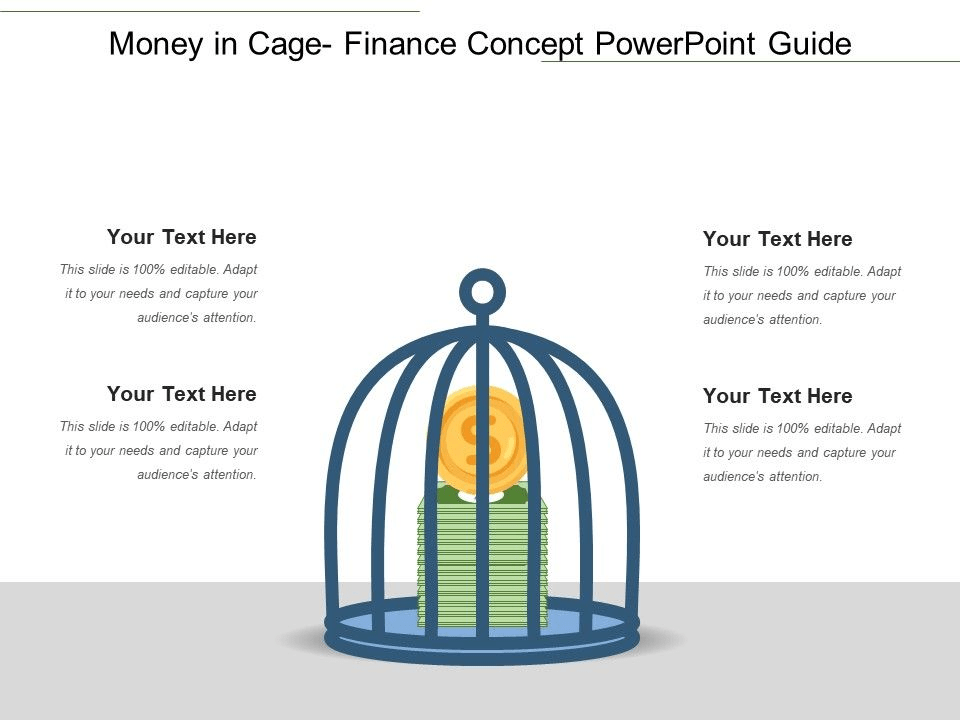 Money in Cage- Finance Concept PowerPoint Guide

Your Text Here

This slide is 100% editable. Adapt it to your needs and capture your audience's attention.

Your Text Here

This slide is 100% editable. Adapt it to your needs and capture your audience's attention.

Your Text Here

This slide is 100% editable. Adapt it to your needs and capture your audience's attention.

Your Text Here

This slide is 100% editable. Adapt it to your needs and capture your audience's attention.

$